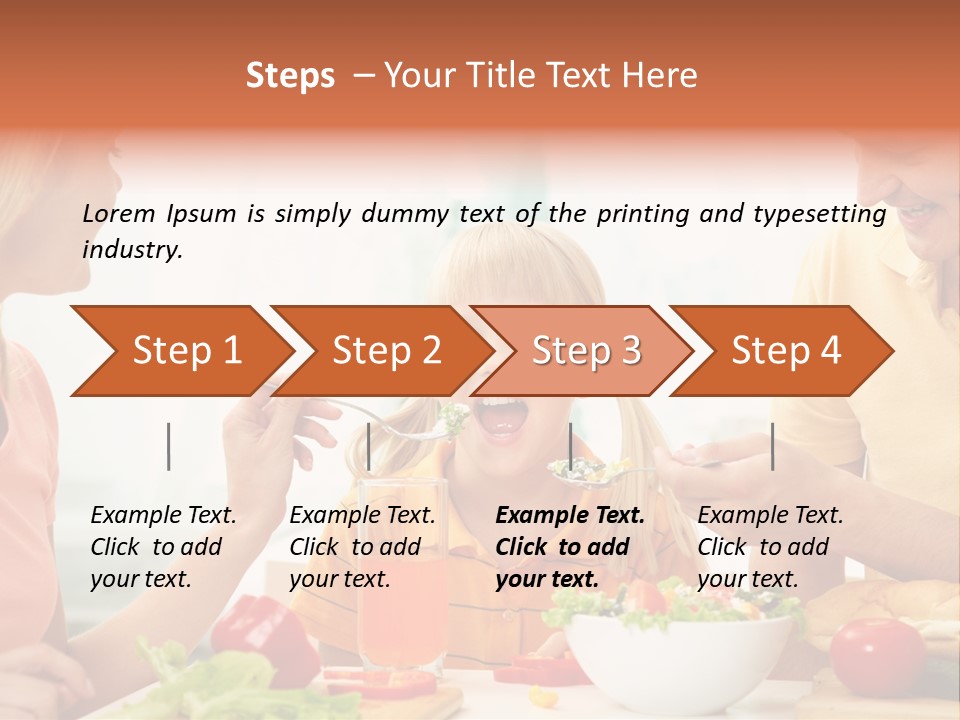 Steps – Your Title Text Here

Lorem Ipsum is simply dummy text of the printing and typesetting industry.

Step 1

Step 2

Step 3

Step 4

Example Text. Click to add your text.

Example Text. Click to add your text.

Example Text. Click to add your text.

Example Text. Click to add your text.